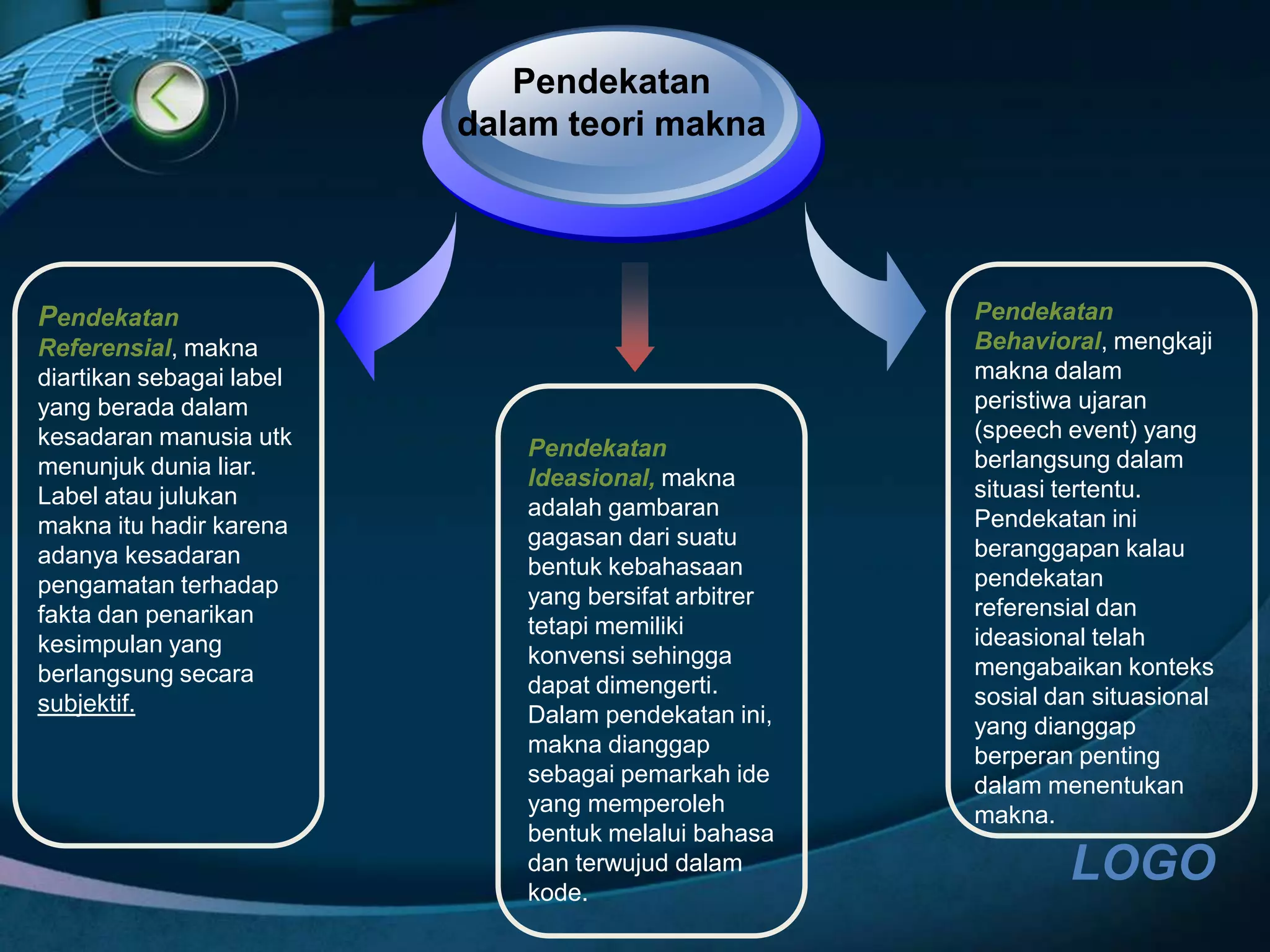 Pendekatan dalam teori makna

Pendekatan Referensial, makna diartikan sebagai label yang berada dalam kesadaran manusia utk menunjuk dunia liar. Label atau julukan makna itu hadir karena adanya kesadaran pengamatan terhadap fakta dan penarikan kesimpulan yang berlangsung secara subjektif.

Pendekatan Ideasional, makna adalah gambaran gagasan dari suatu bentuk kebahasaan yang bersifat arbitrer tetapi memiliki konvensi sehingga dapat dimengerti. Dalam pendekatan ini, makna dianggap sebagai pemarkah ide yang memperoleh bentuk melalui bahasa dan terwujud dalam kode.

Pendekatan Behavioral, mengkaji makna dalam peristiwa ujaran (speech event) yang berlangsung dalam situasi tertentu. Pendekatan ini beranggapan kalau pendekatan referensial dan ideasional telah mengabaikan konteks sosial dan situasional yang dianggap berperan penting dalam menentukan makna.

LOGO